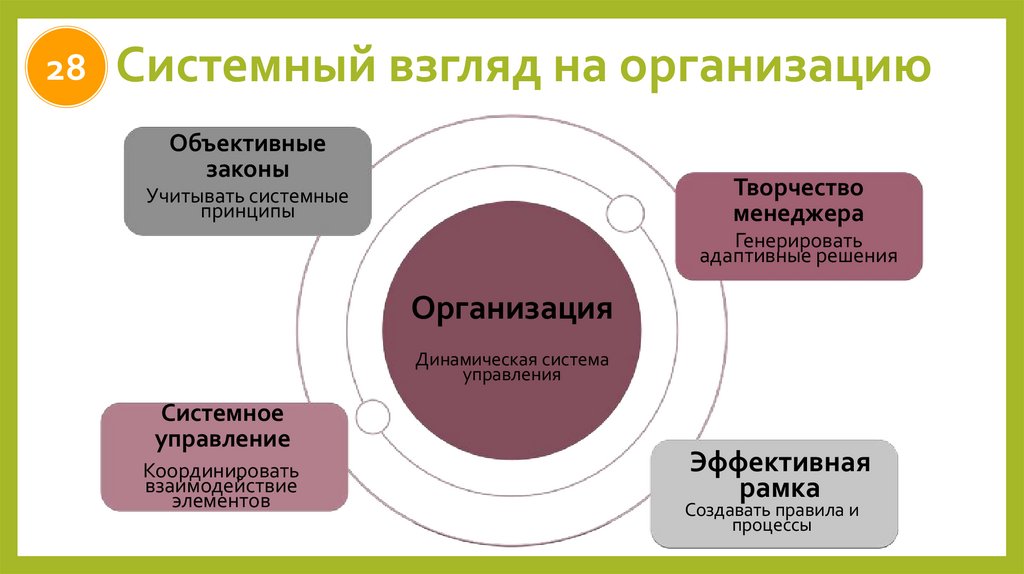 28 Системный взгляд на организацию

Объективные законы
Учитывать системные принципы

Творчество менеджера
Генерировать адаптивные решения

Организация
Динамическая система управления

Системное управление
Координировать взаимодействие элементов

Эффективная рамка
Создавать правила и процессы